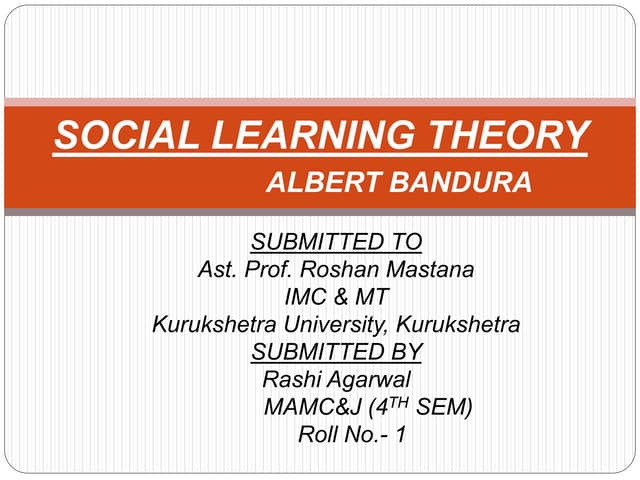 SOCIAL LEARNING THEORY
ALBERT BANDURA

SUBMITTED TO
Ast. Prof. Roshan Mastana
IMC & MT
Kurukshetra University, Kurukshetra
SUBMITTED BY
Rashi Agarwal
MAMC&J ($4^{TH}$ SEM)
Roll No.- 1